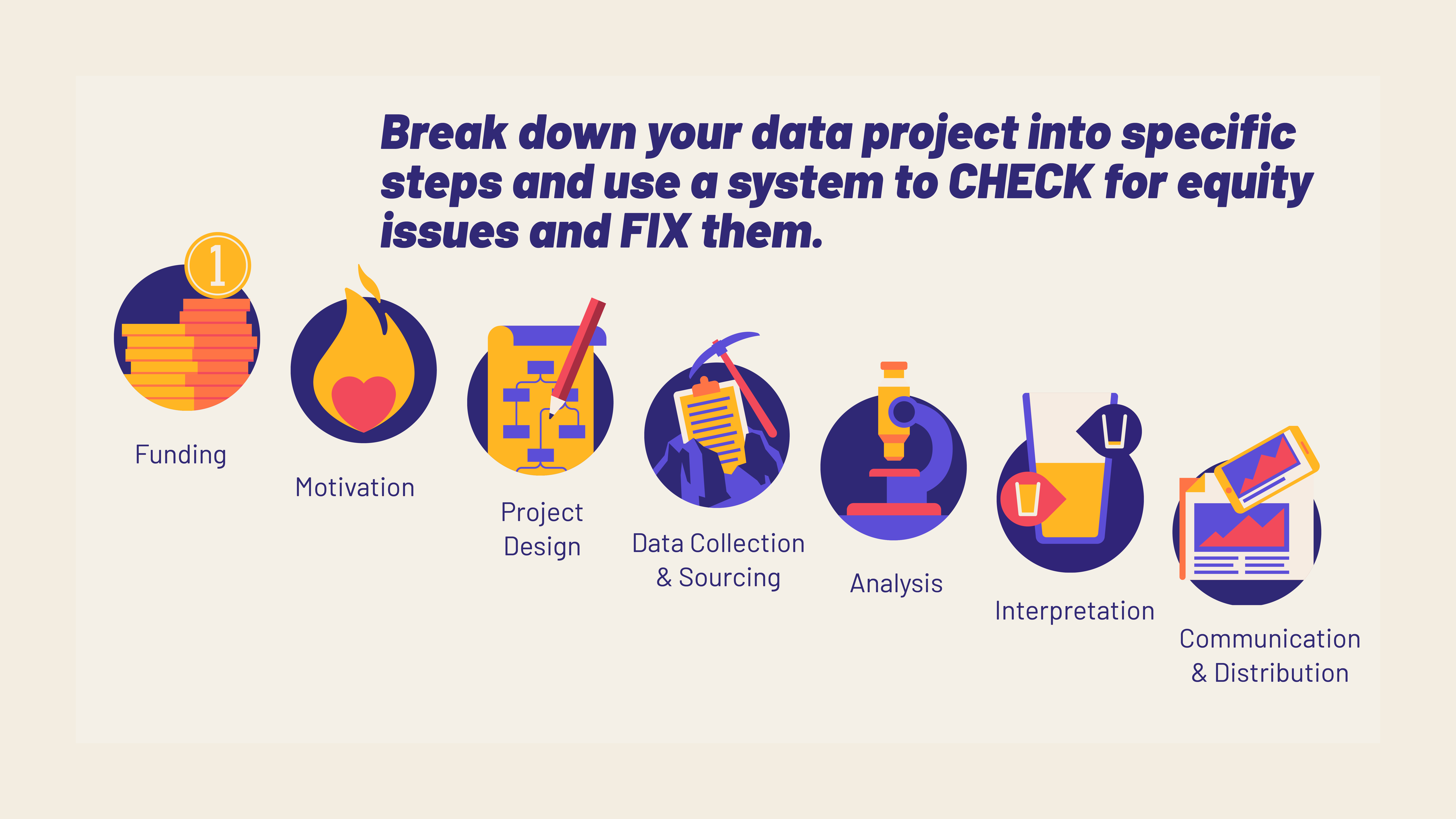 Break down your data project into specific steps and use a system to CHECK for equity issues and FIX them.

1

Funding

Motivation

Project Design

Data Collection & Sourcing

Analysis

Interpretation

Communication & Distribution